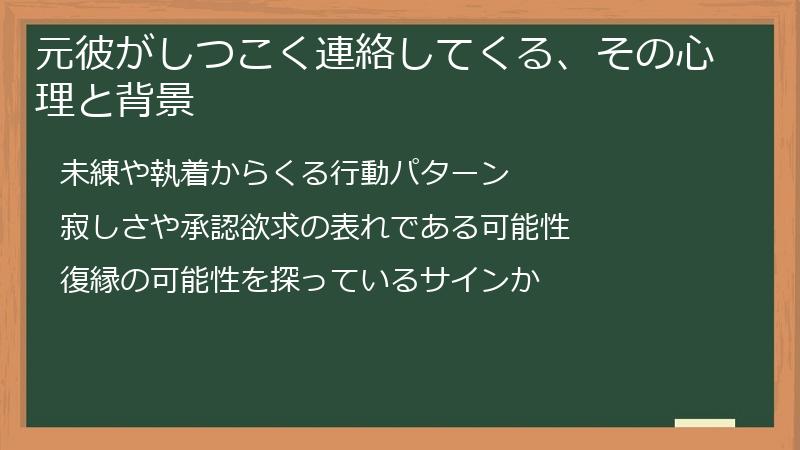 元彼がしつこく連絡してくる、その心理と背景

未練や執着からくる行動パターン

寂しさや承認欲求の表れである可能性

復縁の可能性を探っているサインか